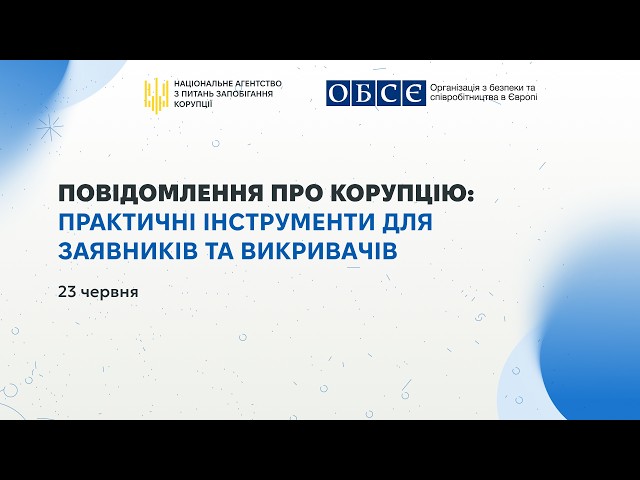 НАЦІОНАЛЬНЕ АГЕНТСТВО З ПИТАНЬ ЗАПОБІГАННЯ КОРУПЦІЇ

ОБСЄ Організація з безпеки та співробітництва в Європі

ПОВІДОМЛЕННЯ ПРО КОРУПЦІЮ: ПРАКТИЧНІ ІНСТРУМЕНТИ ДЛЯ ЗАЯВНИКІВ ТА ВИКРИВАЧІВ

23 червня